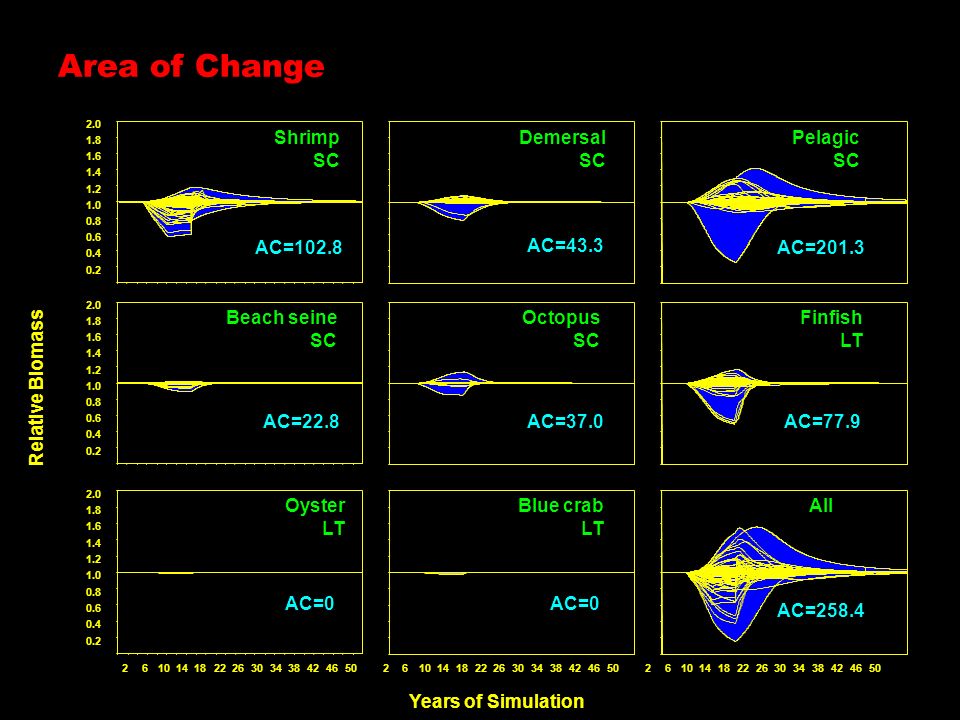 Area of Change

Relative Biomass

2.0
1.8
1.6
1.4
1.2
1.0
0.8
0.6
0.4
0.2

Shrimp
SC
AC=102.8

Demersal
SC
AC=43.3

Pelagic
SC
AC=201.3

2.0
1.8
1.6
1.4
1.2
1.0
0.8
0.6
0.4
0.2

Beach seine
SC
AC=22.8

Octopus
SC
AC=37.0

Finfish
LT
AC=77.9

2.0
1.8
1.6
1.4
1.2
1.0
0.8
0.6
0.4
0.2

Oyster
LT
AC=0

Blue crab
LT
AC=0

All
AC=258.4

2 6 10 14 18 22 26 30 34 38 42 46 50
2 6 10 14 18 22 26 30 34 38 42 46 50
2 6 10 14 18 22 26 30 34 38 42 46 50

Years of Simulation